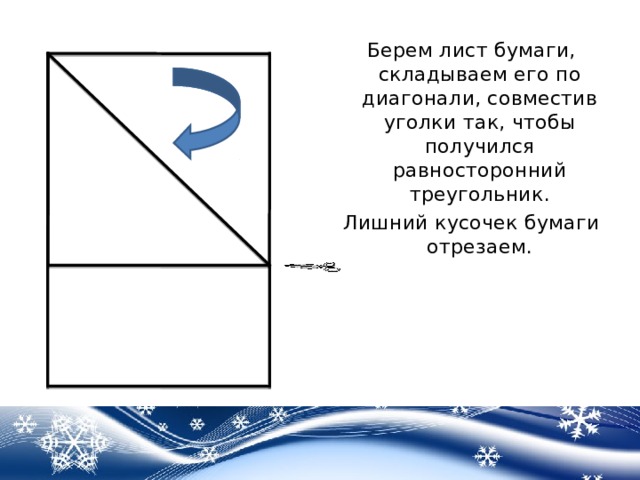 Берем лист бумаги, складываем его по диагонали, совместив уголки так, чтобы получился равносторонний треугольник.

Лишний кусочек бумаги отрезаем.